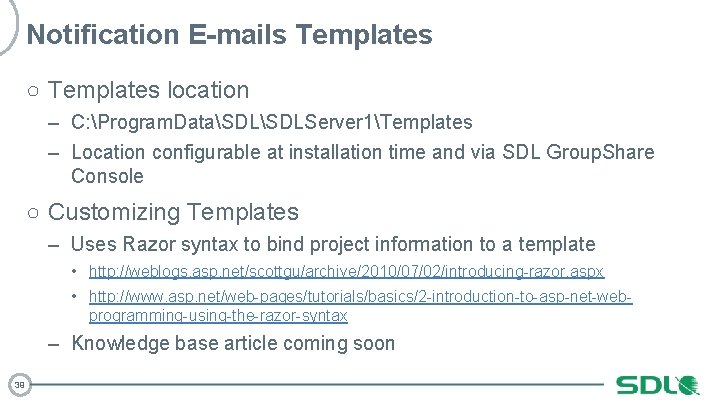 Notification E-mails Templates

○ Templates location

– C:\ProgramData\SDL\SDLServer1\Templates

– Location configurable at installation time and via SDL GroupShare Console

○ Customizing Templates

– Uses Razor syntax to bind project information to a template

• http://weblogs.asp.net/scottgu/archive/2010/07/02/introducing-razor.aspx

• http://www.asp.net/web-pages/tutorials/basics/2-introduction-to-asp-net-web-programming-using-the-razor-syntax

– Knowledge base article coming soon

39

SDL